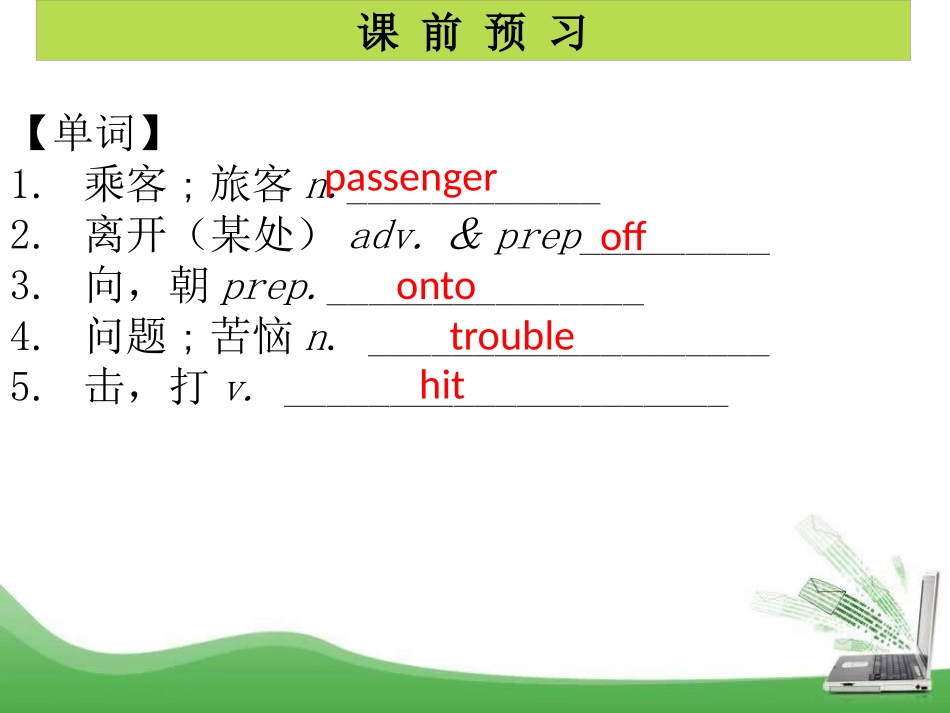 课 前 预 习

【单词】
1. 乘客；旅客 n. passenger
2. 离开（某处） adv. & prep. off
3. 向，朝 prep. onto
4. 问题；苦恼 n. trouble
5. 击，打 v. hit